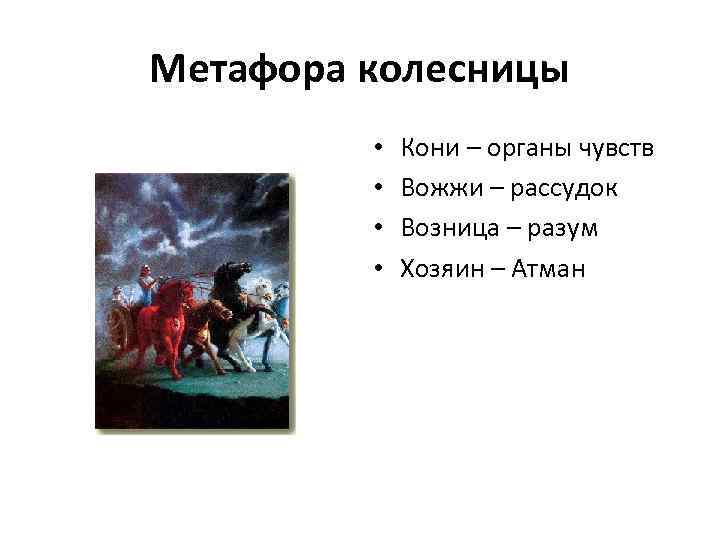 Метафора колесницы

• Кони – органы чувств
• Вожжи – рассудок
• Возница – разум
• Хозяин – Атман